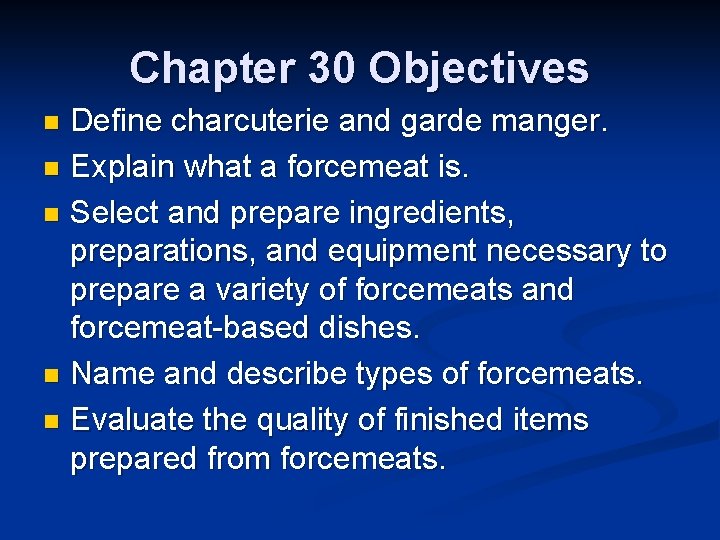 Chapter 30 Objectives

- Define charcuterie and garde manger.
- Explain what a forcemeat is.
- Select and prepare ingredients, preparations, and equipment necessary to prepare a variety of forcemeats and forcemeat-based dishes.
- Name and describe types of forcemeats.
- Evaluate the quality of finished items prepared from forcemeats.